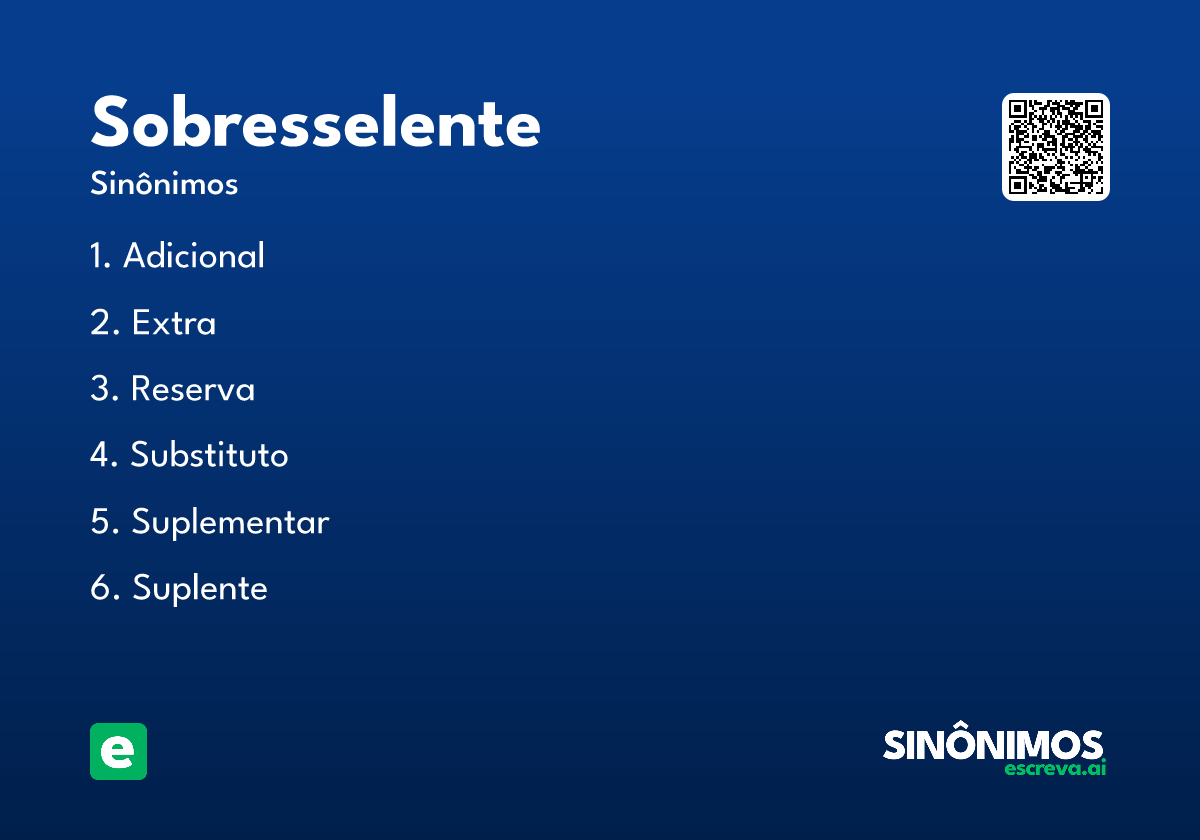 Sobresselente

Sinônimos

1. Adicional
2. Extra
3. Reserva
4. Substituto
5. Suplementar
6. Suplente

e

SINÔNIMOS
escreva.ai